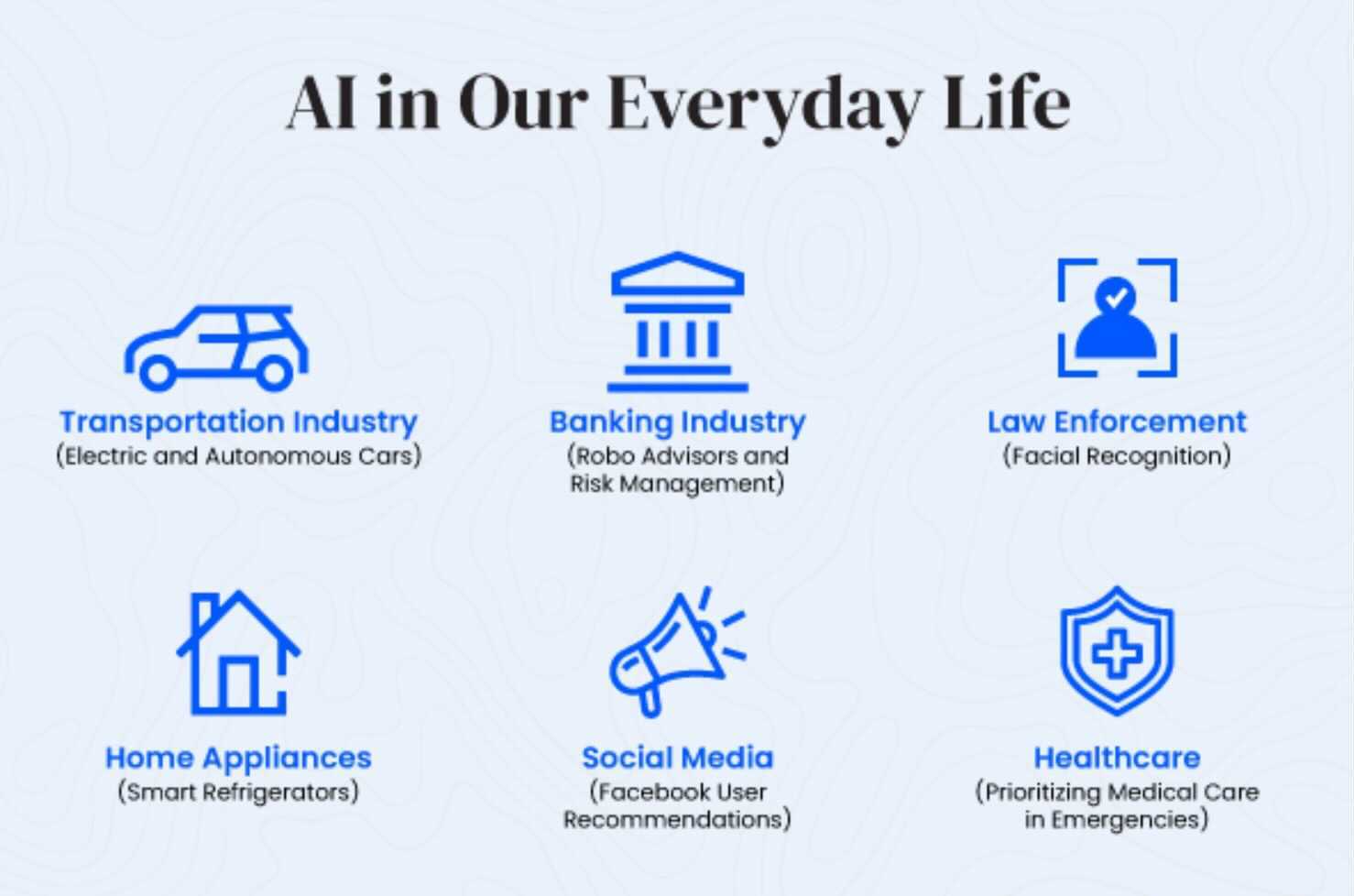 AI in Our Everyday Life

Transportation Industry
(Electric and Autonomous Cars)

Banking Industry
(Robo Advisors and Risk Management)

Law Enforcement
(Facial Recognition)

Home Appliances
(Smart Refrigerators)

Social Media
(Facebook User Recommendations)

Healthcare
(Prioritizing Medical Care in Emergencies)